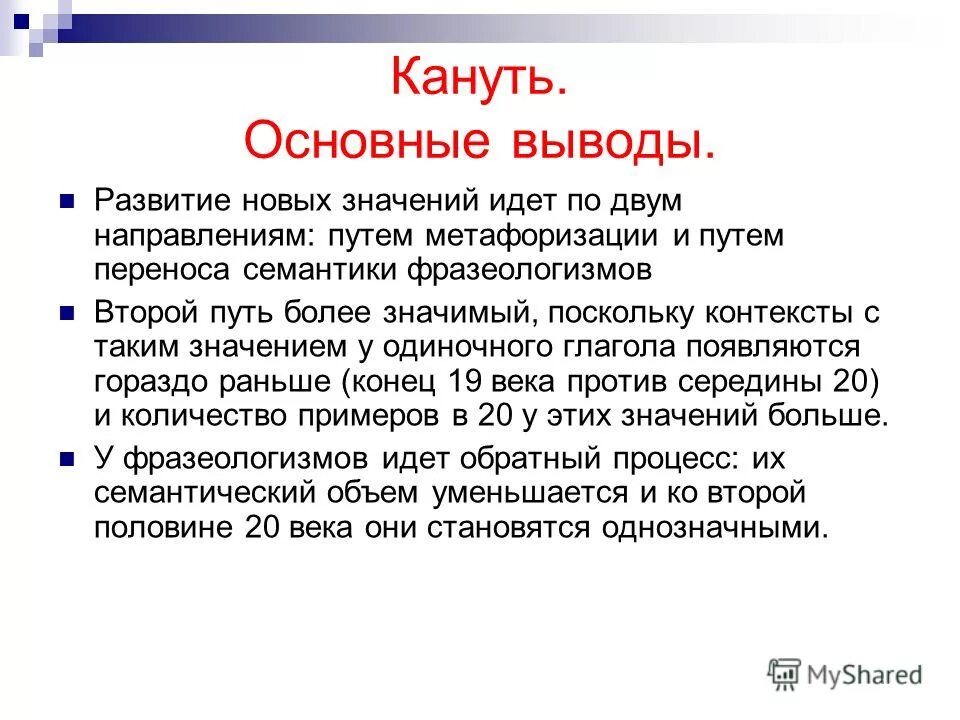 Кануть.
Основные выводы.

Развитие новых значений идет по двум направлениям: путем метафоризации и путем переноса семантики фразеологизмов

Второй путь более значимый, поскольку контексты с таким значением у одиночного глагола появляются гораздо раньше (конец 19 века против середины 20) и количество примеров в 20 у этих значений больше.

У фразеологизмов идет обратный процесс: их семантический объем уменьшается и ко второй половине 20 века они становятся однозначными.

MyShared